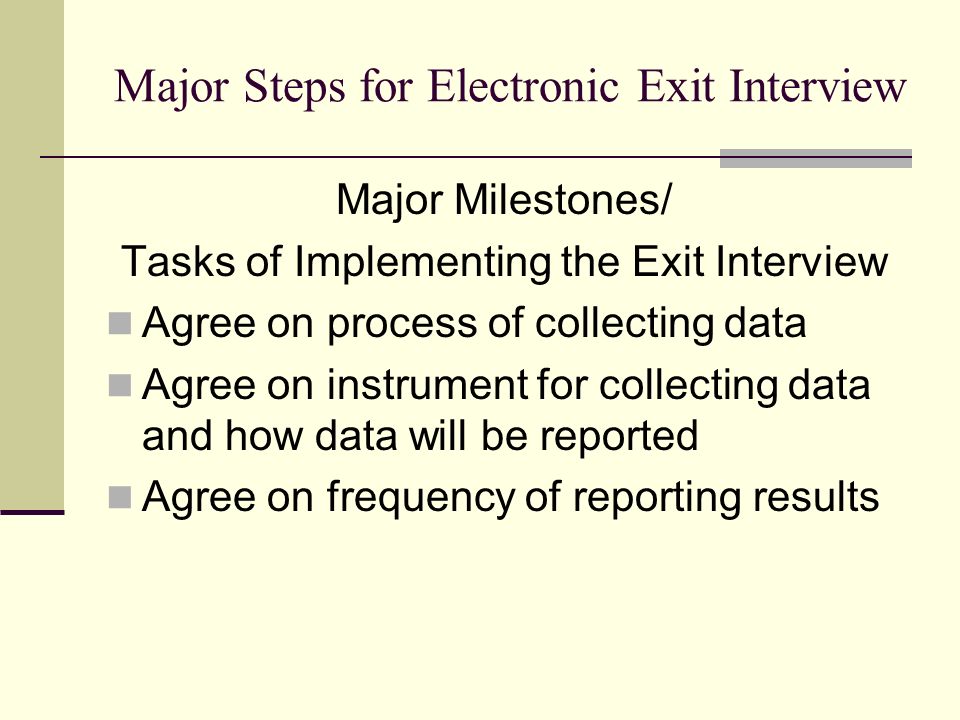 Major Steps for Electronic Exit Interview

Major Milestones/
Tasks of Implementing the Exit Interview

- Agree on process of collecting data
- Agree on instrument for collecting data and how data will be reported
- Agree on frequency of reporting results